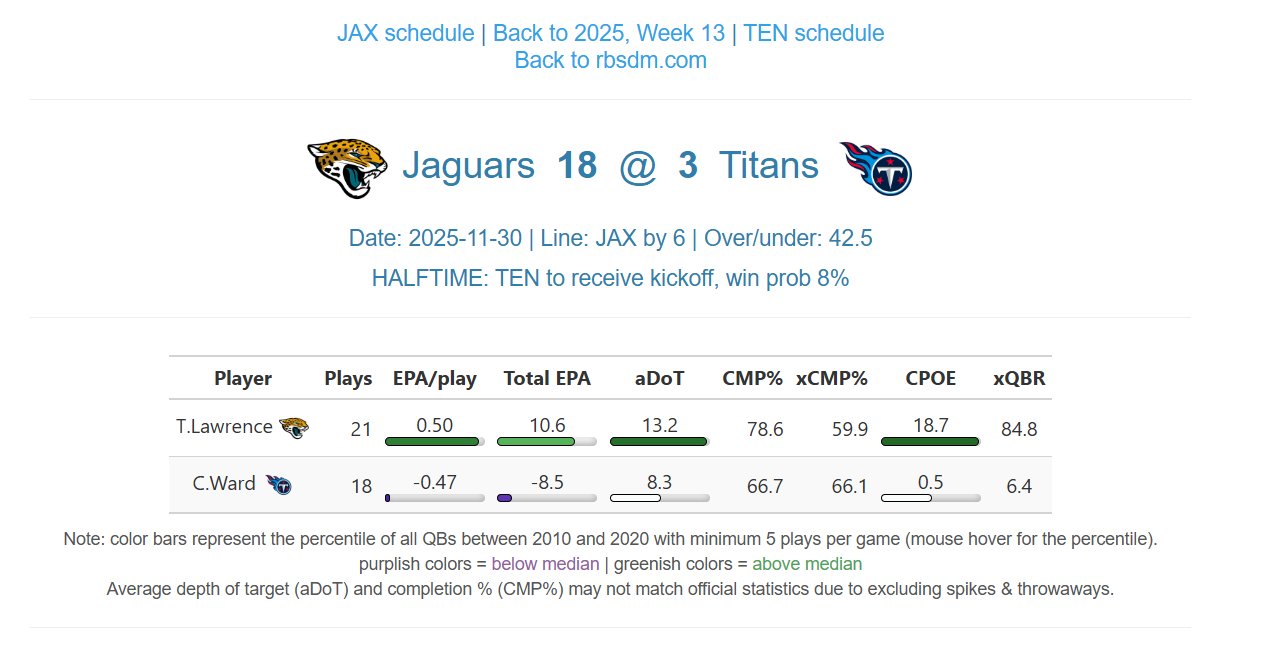 JAX schedule | Back to 2025, Week 13 | TEN schedule
Back to rbsdm.com

Jaguars 18 @ 3 Titans

Date: 2025-11-30 | Line: JAX by 6 | Over/under: 42.5

HALFTIME: TEN to receive kickoff, win prob 8%

| Player | Plays | EPA/play | Total EPA | aDoT | CMP% | xCMP% | CPOE | xQBR |
|---|---|---|---|---|---|---|---|---|
| T.Lawrence | 21 | 0.50 | 10.6 | 13.2 | 78.6 | 59.9 | 18.7 | 84.8 |
| C.Ward | 18 | -0.47 | -8.5 | 8.3 | 66.7 | 66.1 | 0.5 | 6.4 |

Note: color bars represent the percentile of all QBs between 2010 and 2020 with minimum 5 plays per game (mouse hover for the percentile).
purplish colors = below median | greenish colors = above median
Average depth of target (aDoT) and completion % (CMP%) may not match official statistics due to excluding spikes & throwaways.